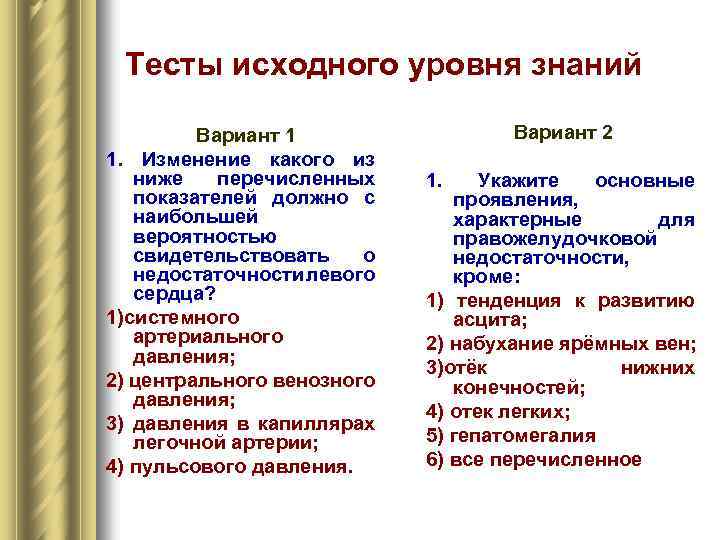 Тесты исходного уровня знаний

Вариант 1

1. Изменение какого из ниже перечисленных показателей должно с наибольшей вероятностью свидетельствовать о недостаточностилевого сердца?

1)системного артериального давления;

2) центрального венозного давления;

3) давления в капиллярах легочной артерии;

4) пульсового давления.

Вариант 2

1. Укажите основные проявления, характерные для правожелудочковой недостаточности, кроме:

1) тенденция к развитию асцита;

2) набухание ярёмных вен;

3)отёк нижних конечностей;

4) отек легких;

5) гепатомегалия

6) все перечисленное